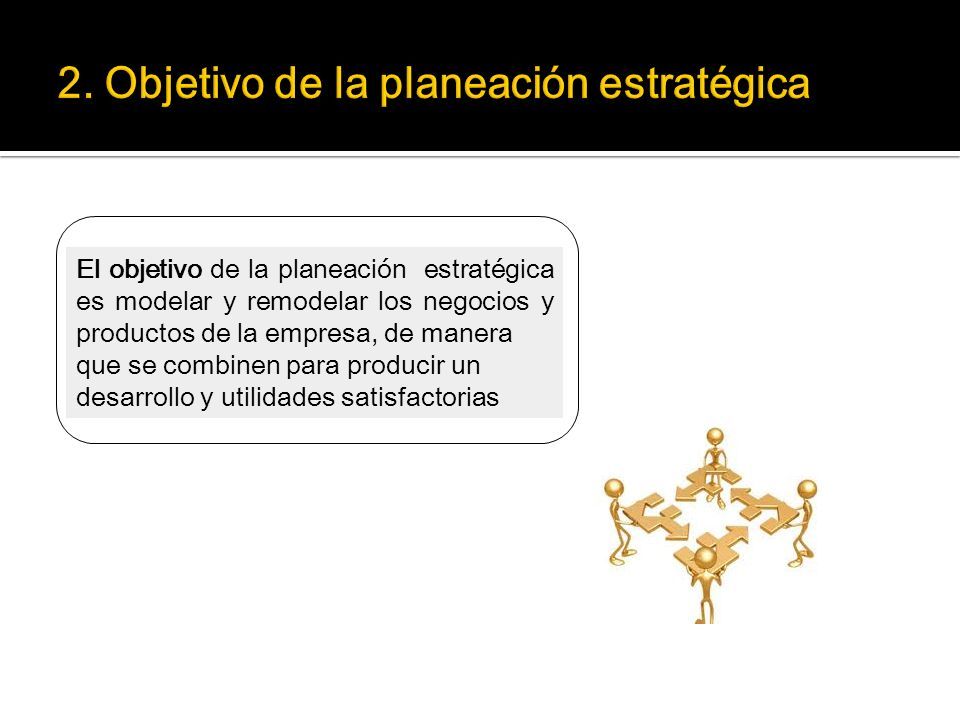 2. Objetivo de la planeación estratégica

El objetivo de la planeación estratégica es modelar y remodelar los negocios y productos de la empresa, de manera que se combinen para producir un desarrollo y utilidades satisfactorias